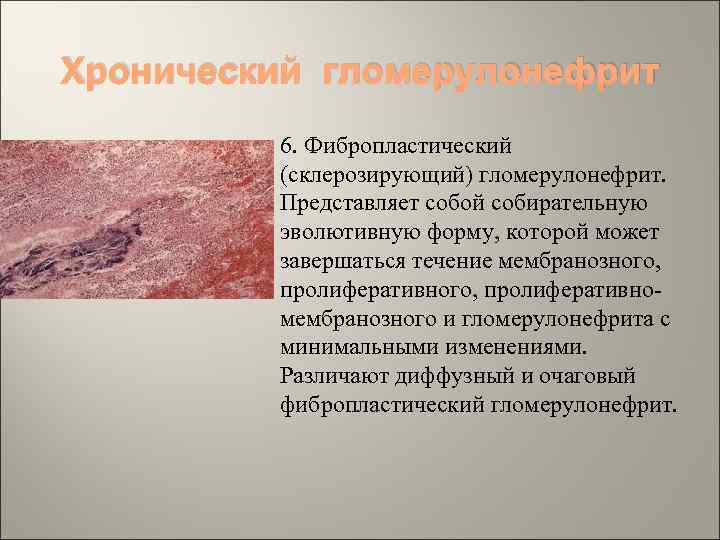 Хронический гломерулонефрит

6. Фибропластический (склерозирующий) гломерулонефрит. Представляет собой собирательную эволютивную форму, которой может завершаться течение мембранозного, пролиферативного, пролиферативно-мембранозного и гломерулонефрита с минимальными изменениями. Различают диффузный и очаговый фибропластический гломерулонефрит.